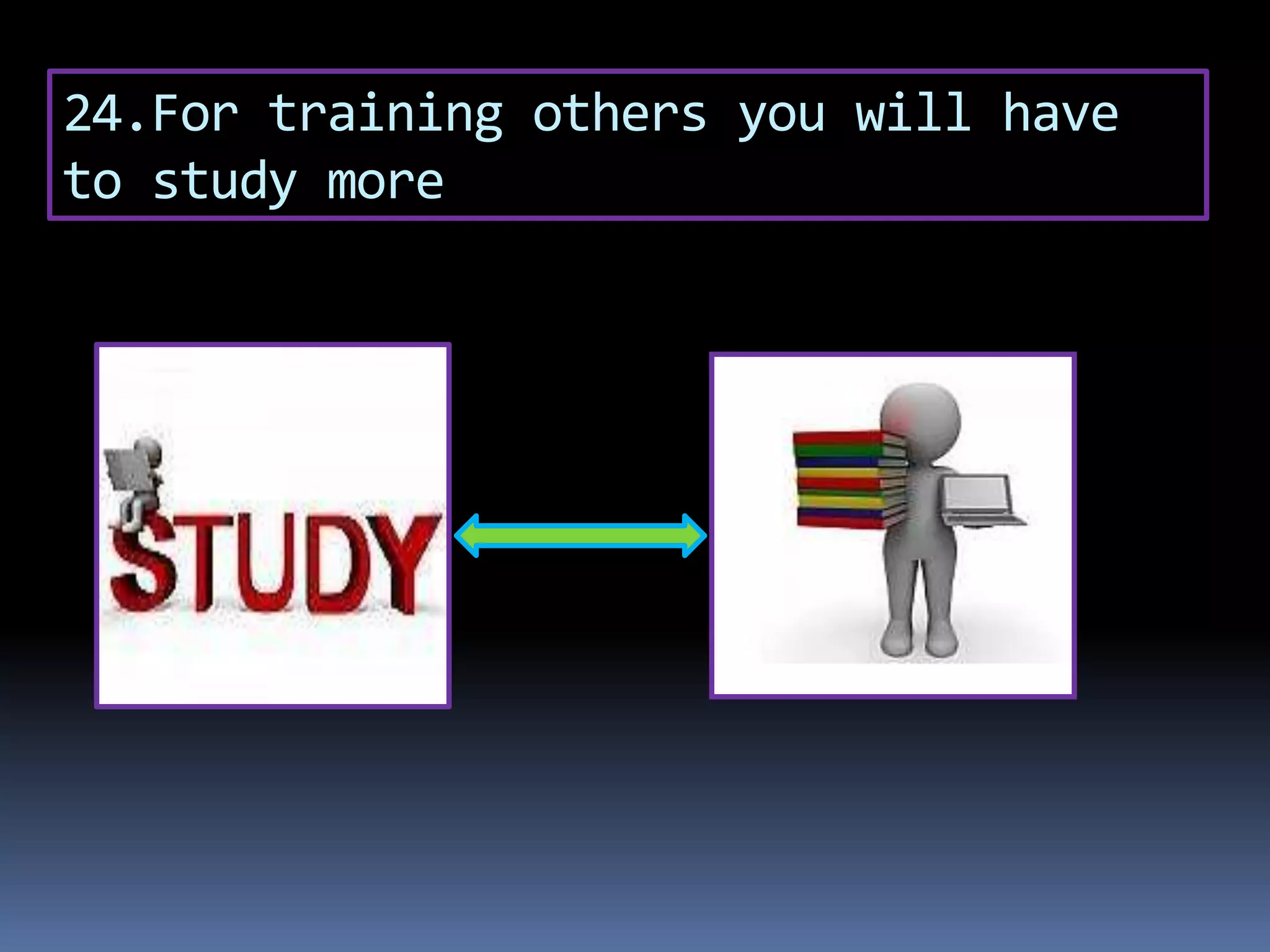 24.For training others you will have to study more

STUDY